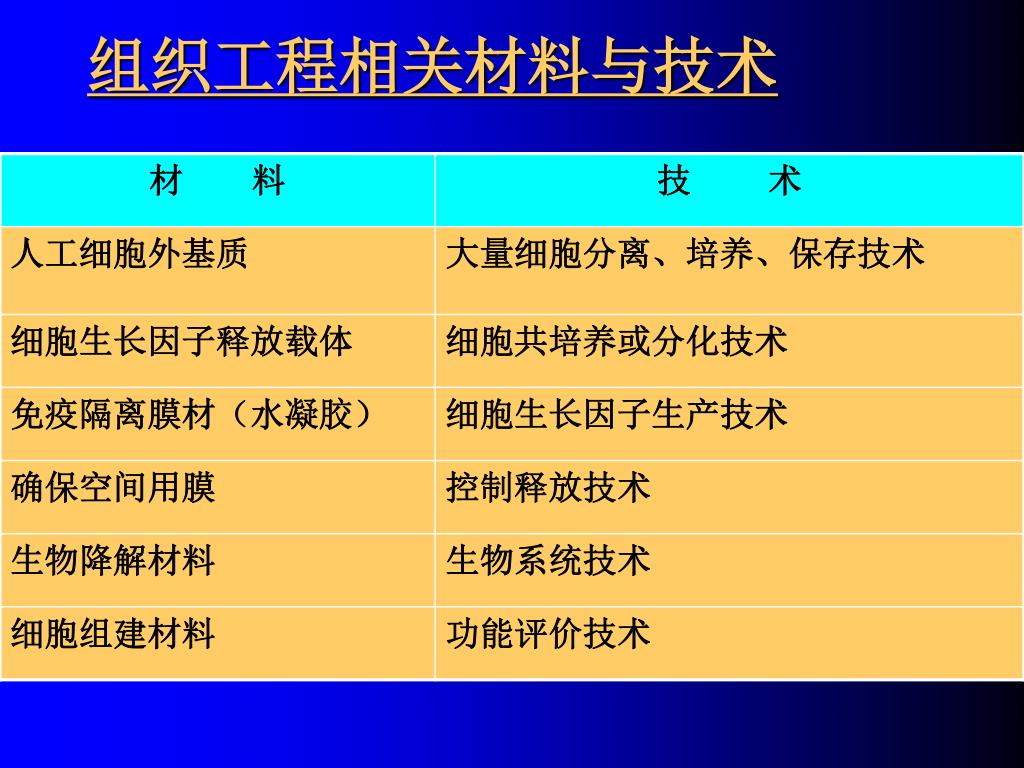 组织工程相关材料与技术

| 材　　料 | 技　　术 |
|---|---|
| 人工细胞外基质 | 大量细胞分离、培养、保存技术 |
| 细胞生长因子释放载体 | 细胞共培养或分化技术 |
| 免疫隔离膜材（水凝胶） | 细胞生长因子生产技术 |
| 确保空间用膜 | 控制释放技术 |
| 生物降解材料 | 生物系统技术 |
| 细胞组建材料 | 功能评价技术 |